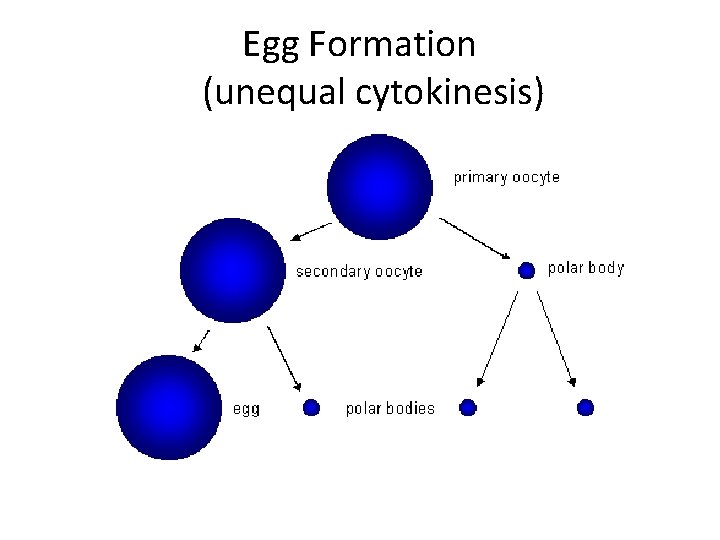 Egg Formation
(unequal cytokinesis)

primary oocyte

secondary oocyte

polar body

egg

polar bodies